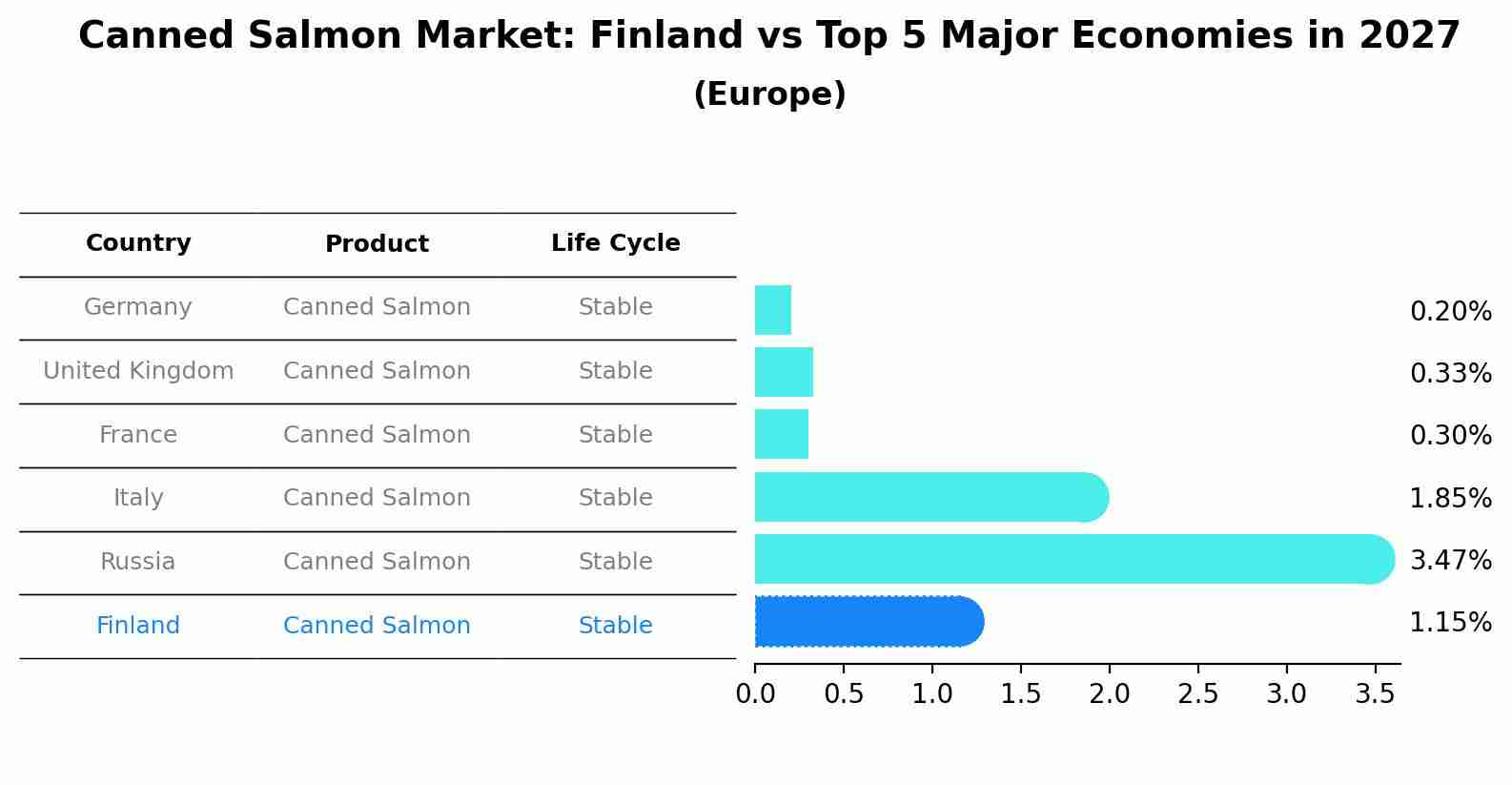 Canned Salmon Market: Finland vs Top 5 Major Economies in 2027
(Europe)

| Country | Product | Life Cycle |
|---|---|---|
| Germany | Canned Salmon | Stable |
| United Kingdom | Canned Salmon | Stable |
| France | Canned Salmon | Stable |
| Italy | Canned Salmon | Stable |
| Russia | Canned Salmon | Stable |
| Finland | Canned Salmon | Stable |

0.20%
0.33%
0.30%
1.85%
3.47%
1.15%

0.0 0.5 1.0 1.5 2.0 2.5 3.0 3.5